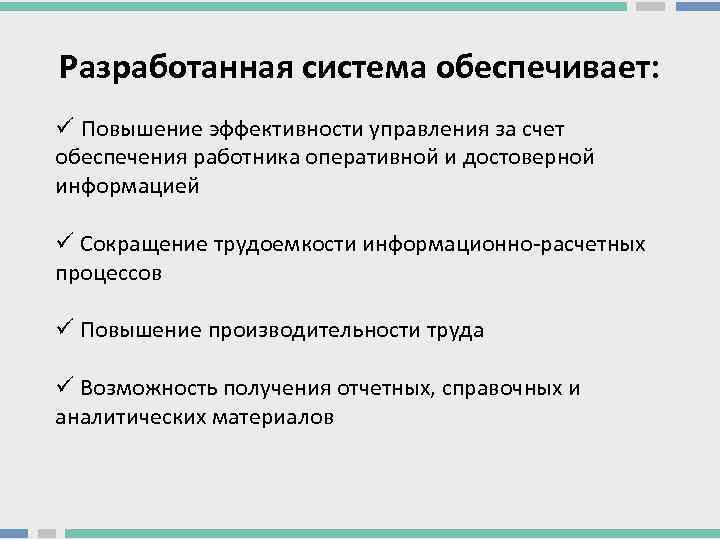 Разработанная система обеспечивает:

✓ Повышение эффективности управления за счет обеспечения работника оперативной и достоверной информацией

✓ Сокращение трудоемкости информационно-расчетных процессов

✓ Повышение производительности труда

✓ Возможность получения отчетных, справочных и аналитических материалов